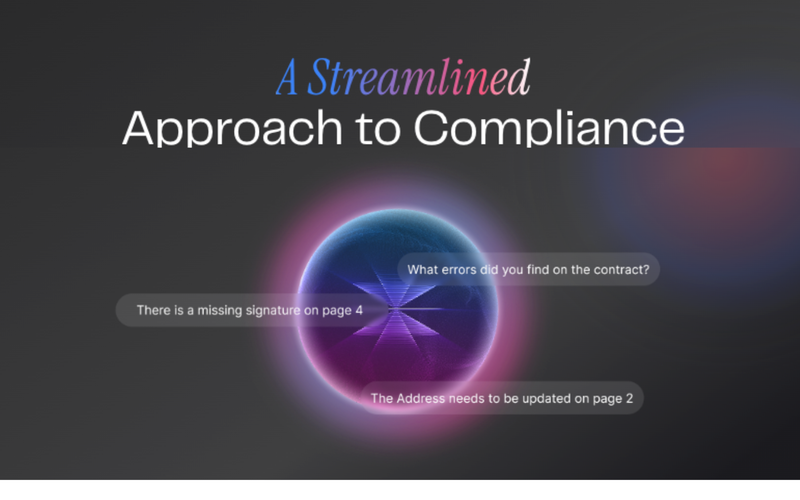 A Streamlined
Approach to Compliance

What errors did you find on the contract?

There is a missing signature on page 4

The Address needs to be updated on page 2